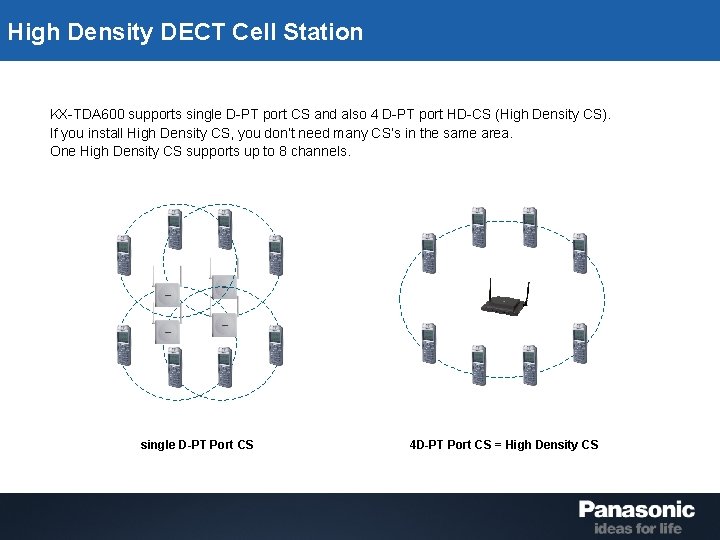 High Density DECT Cell Station

KX-TDA600 supports single D-PT port CS and also 4 D-PT port HD-CS (High Density CS).
If you install High Density CS, you don't need many CS's in the same area.
One High Density CS supports up to 8 channels.

single D-PT Port CS

4D-PT Port CS = High Density CS

Panasonic
ideas for life